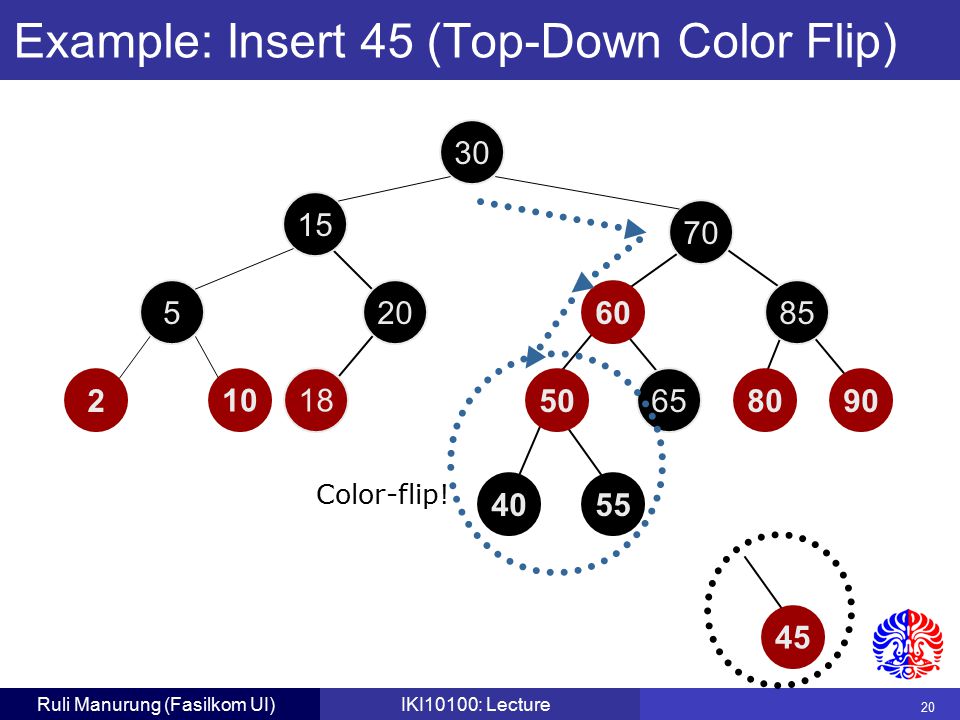 Example: Insert 45 (Top-Down Color Flip)

30
15
70
5
20
60
85
2
10
18
50
65
80
90
Color-flip!
40
55
45

Ruli Manurung (Fasilkom UI)
IKI10100: Lecture
20